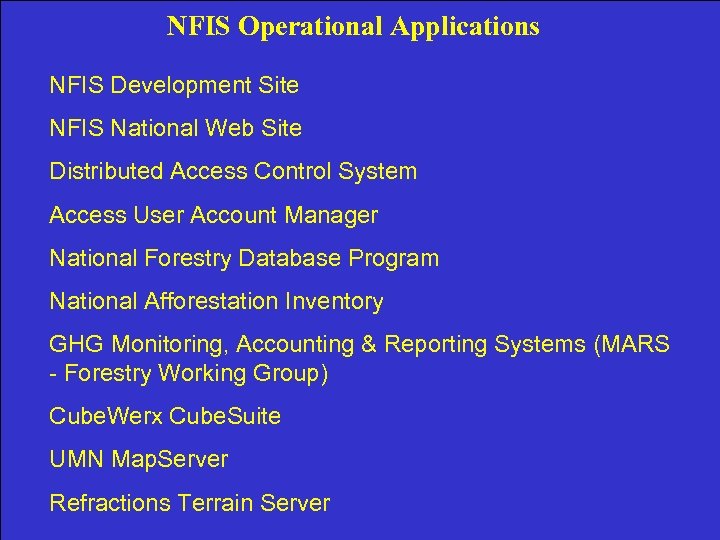 NFIS Operational Applications

NFIS Development Site

NFIS National Web Site

Distributed Access Control System

Access User Account Manager

National Forestry Database Program

National Afforestation Inventory

GHG Monitoring, Accounting & Reporting Systems (MARS - Forestry Working Group)

CubeWerx CubeSuite

UMN MapServer

Refractions Terrain Server